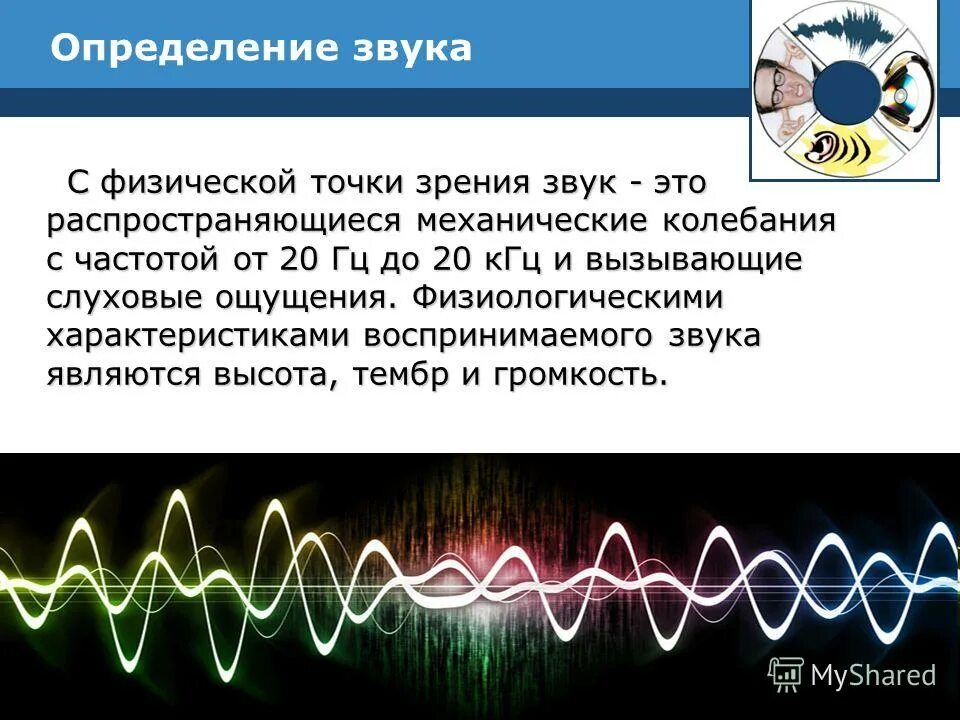 Определение звука

С физической точки зрения звук - это распространяющиеся механические колебания с частотой от 20 Гц до 20 кГц и вызывающие слуховые ощущения. Физиологическими характеристиками воспринимаемого звука являются высота, тембр и громкость.

MyShared